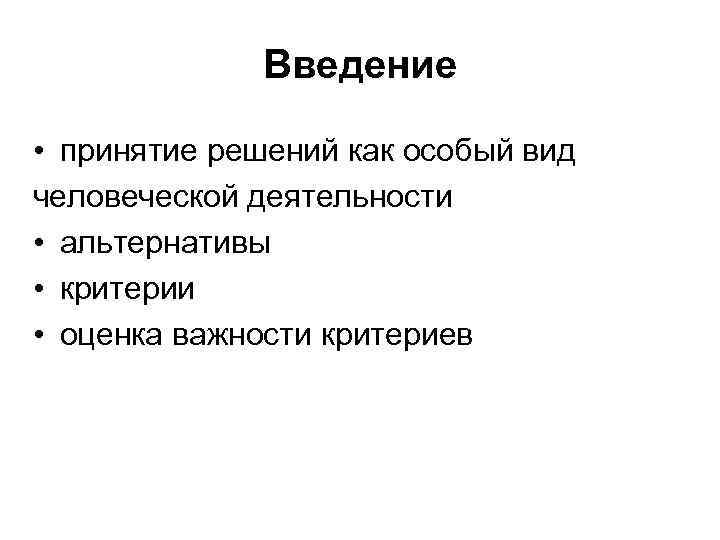 Введение

• принятие решений как особый вид человеческой деятельности
• альтернативы
• критерии
• оценка важности критериев